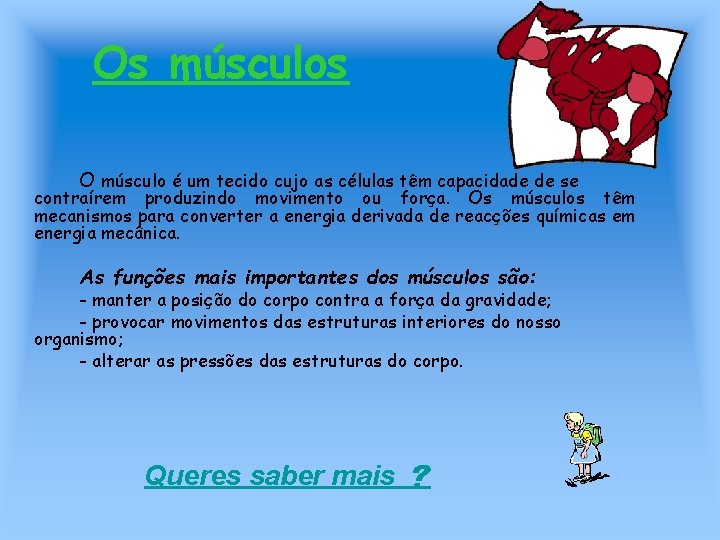 Os músculos

O músculo é um tecido cujo as células têm capacidade de se contraírem produzindo movimento ou força. Os músculos têm mecanismos para converter a energia derivada de reacções químicas em energia mecânica.

As funções mais importantes dos músculos são:
- manter a posição do corpo contra a força da gravidade;
- provocar movimentos das estruturas interiores do nosso organismo;
- alterar as pressões das estruturas do corpo.

Queres saber mais ?